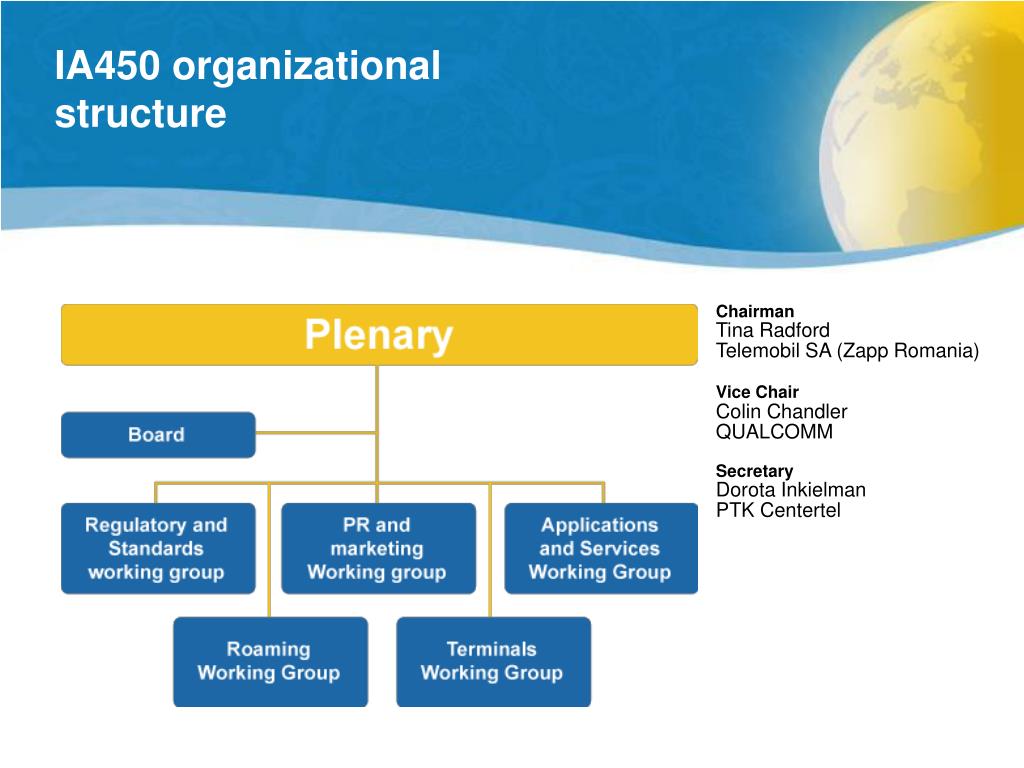 IA450 organizational structure

Plenary

Board

Regulatory and Standards working group

PR and marketing Working group

Applications and Services Working Group

Roaming Working Group

Terminals Working Group

Chairman
Tina Radford
Telemobil SA (Zapp Romania)

Vice Chair
Colin Chandler
QUALCOMM

Secretary
Dorota Inkielman
PTK Centertel